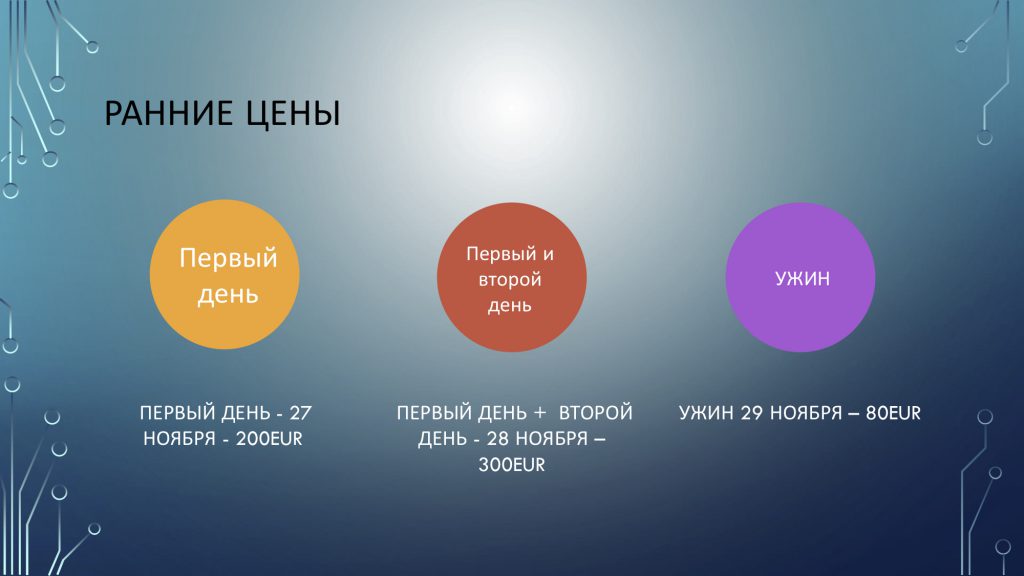 РАННИЕ ЦЕНЫ

Первый день

Первый и второй день

УЖИН

ПЕРВЫЙ ДЕНЬ - 27 НОЯБРЯ - 200EUR

ПЕРВЫЙ ДЕНЬ + ВТОРОЙ ДЕНЬ - 28 НОЯБРЯ – 300EUR

УЖИН 29 НОЯБРЯ – 80EUR